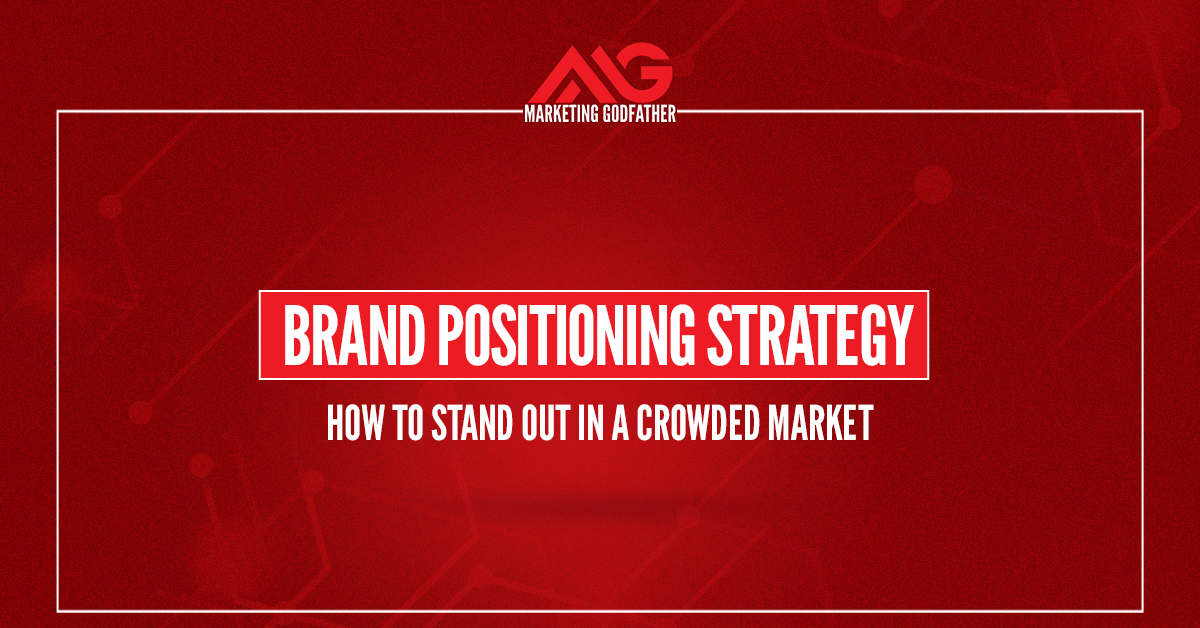 MG
MARKETING GODFATHER

BRAND POSITIONING STRATEGY

HOW TO STAND OUT IN A CROWDED MARKET